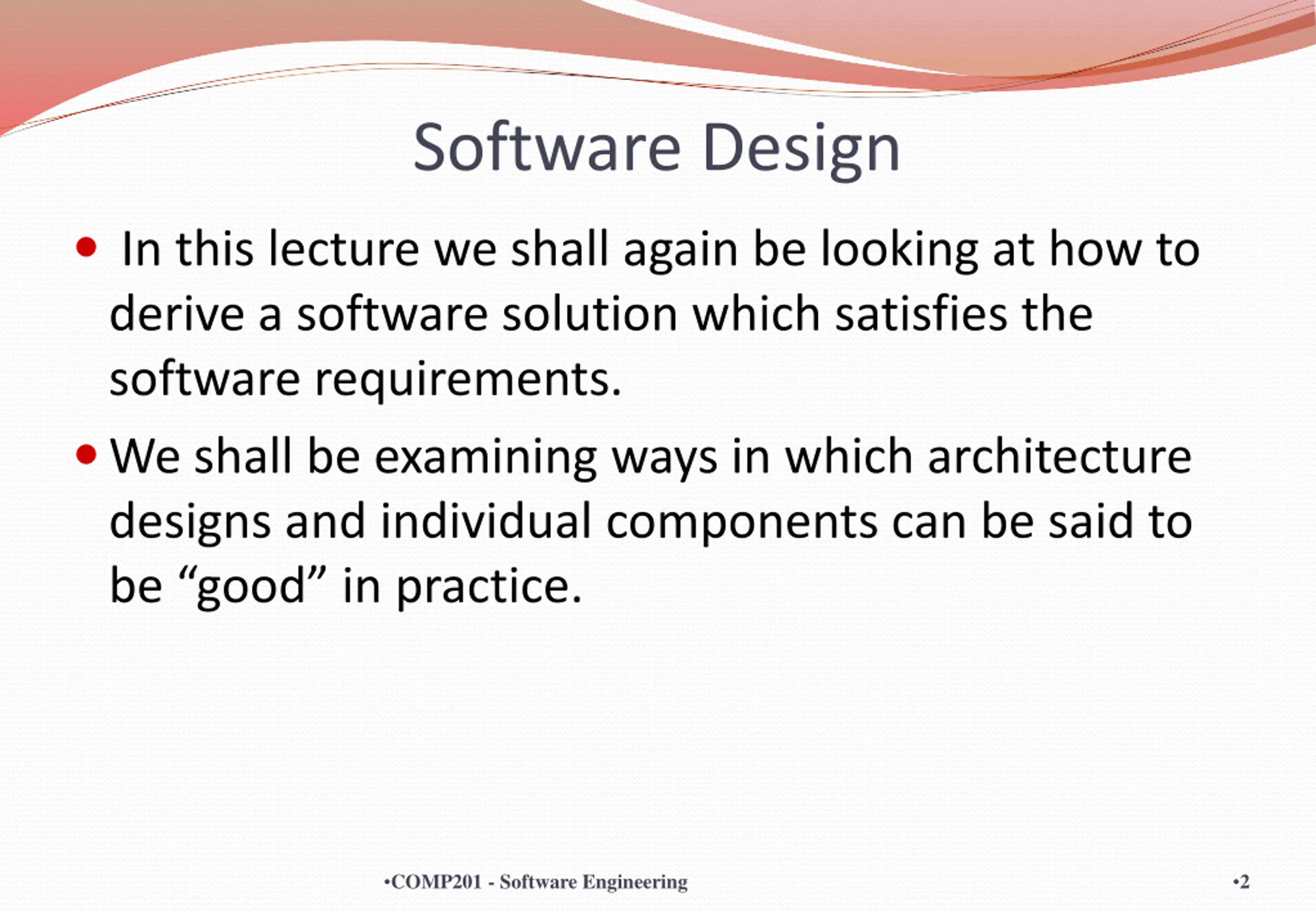 Software Design

• In this lecture we shall again be looking at how to derive a software solution which satisfies the software requirements.

• We shall be examining ways in which architecture designs and individual components can be said to be “good” in practice.

•COMP201 - Software Engineering

•2